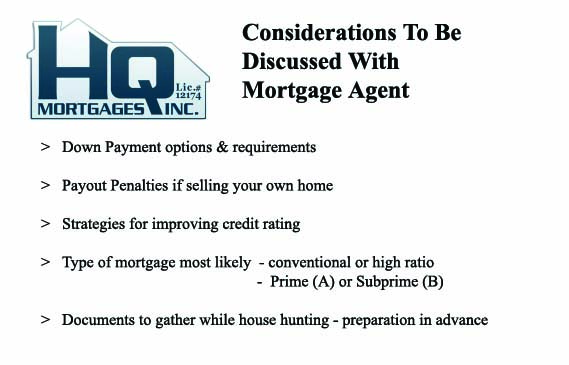 HQ
Lic.# 12174
MORTGAGES INC.

Considerations To Be Discussed With Mortgage Agent

> Down Payment options & requirements

> Payout Penalties if selling your own home

> Strategies for improving credit rating

> Type of mortgage most likely - conventional or high ratio
- Prime (A) or Subprime (B)

> Documents to gather while house hunting - preparation in advance